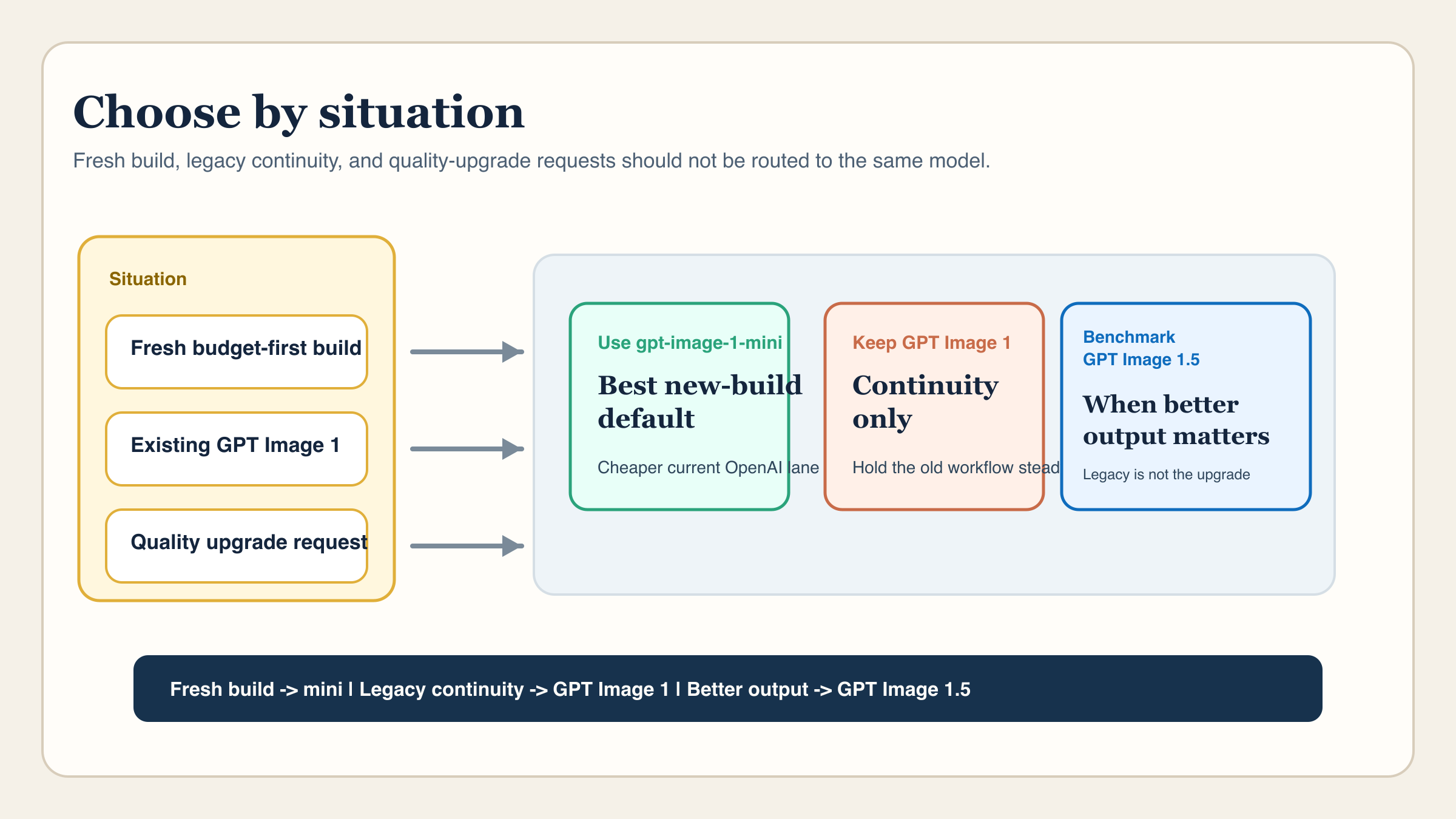 Choose by situation

Fresh build, legacy continuity, and quality-upgrade requests should not be routed to the same model.

Situation

Fresh budget-first build

Existing GPT Image 1

Quality upgrade request

Use gpt-image-1-mini

Best new-build default

Cheaper current OpenAI lane

Keep GPT Image 1

Continuity only

Hold the old workflow stead

Benchmark GPT Image 1.5

When better output matters

Legacy is not the upgrade

Fresh build -> mini | Legacy continuity -> GPT Image 1 | Better output -> GPT Image 1.5